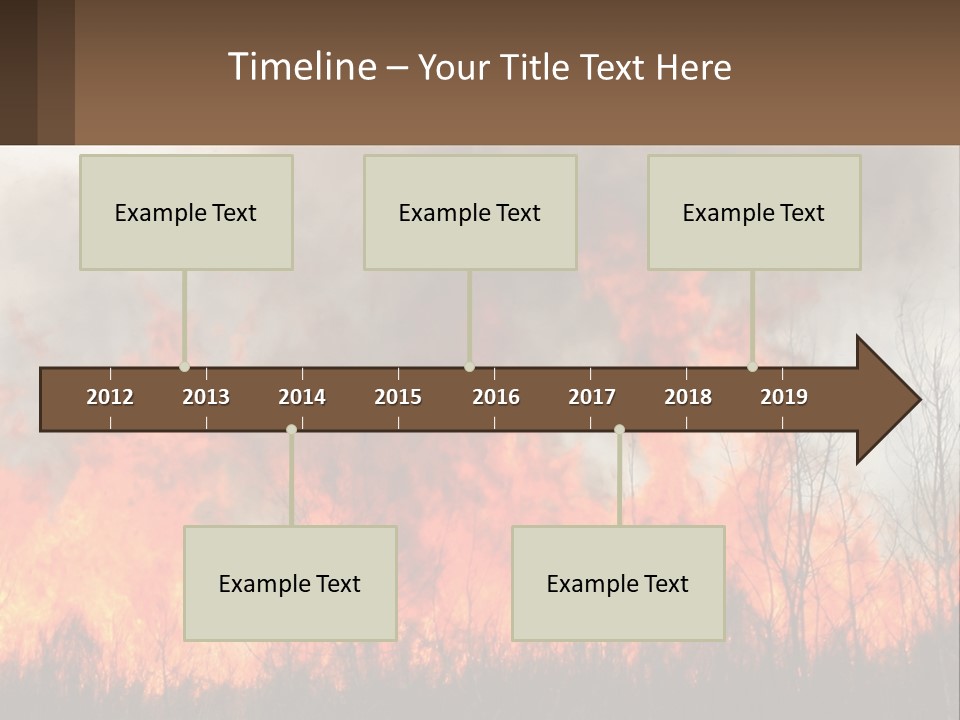 Timeline – Your Title Text Here

Example Text

Example Text

Example Text

2012 2013 2014 2015 2016 2017 2018 2019

Example Text

Example Text